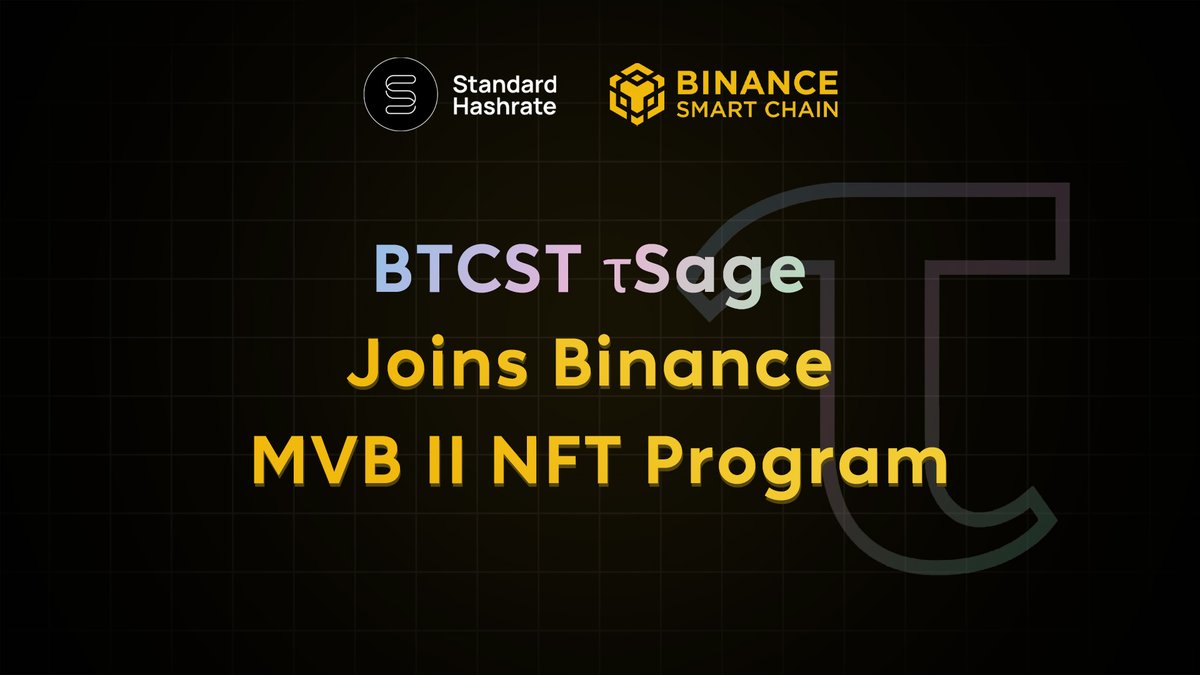 Standard Hashrate

BINANCE SMART CHAIN

BTCST τSage Joins Binance MVB II NFT Program